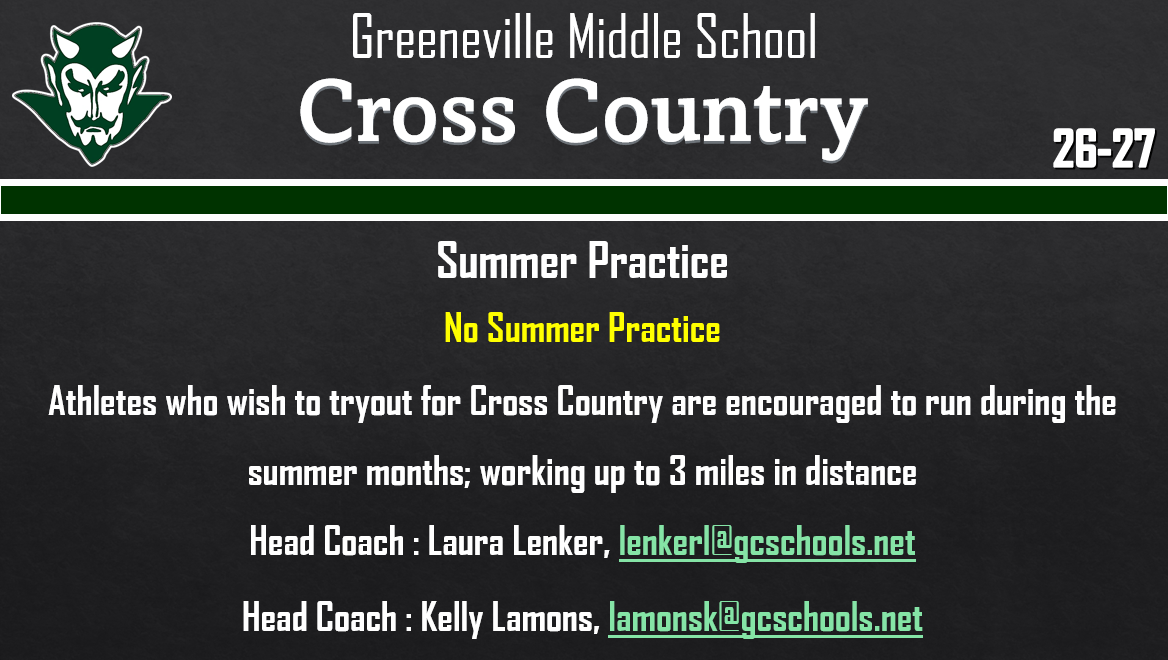 Greeneville Middle School

Cross Country

26-27

Summer Practice

No Summer Practice

Athletes who wish to tryout for Cross Country are encouraged to run during the summer months; working up to 3 miles in distance

Head Coach : Laura Lenker, lenkerl@gcschools.net

Head Coach : Kelly Lamons, lamonsk@gcschools.net